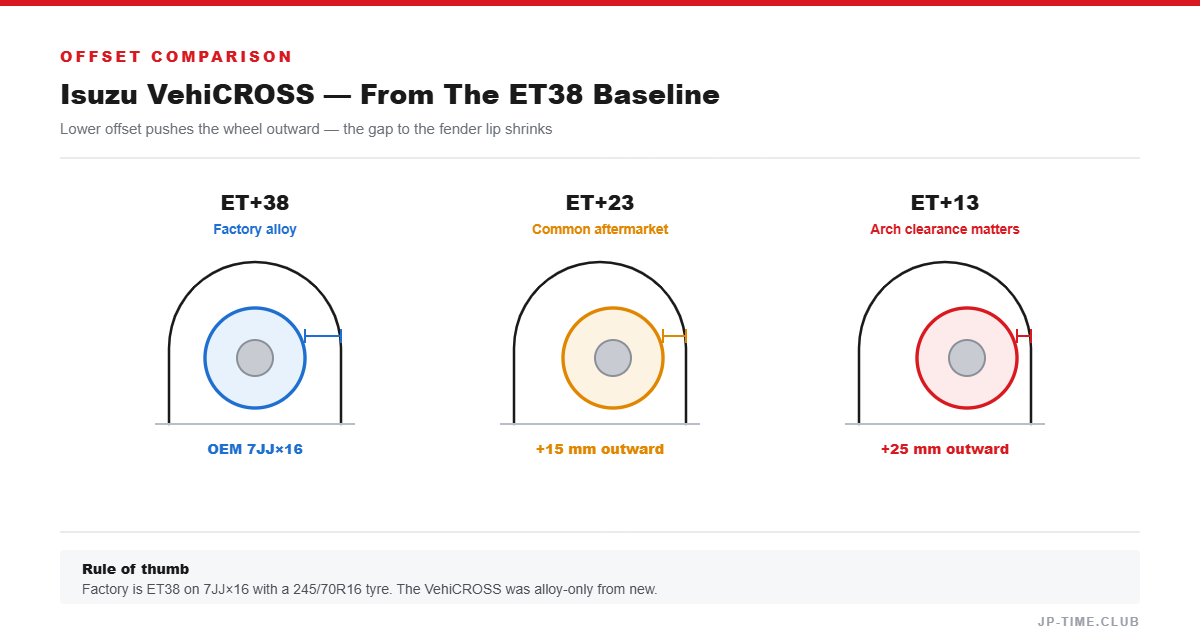 OFFSET COMPARISON

Isuzu VehiCROSS — From The ET38 Baseline

Lower offset pushes the wheel outward — the gap to the fender lip shrinks

ET+38
Factory alloy
OEM 7JJ×16

ET+23
Common aftermarket
+15 mm outward

ET+13
Arch clearance matters
+25 mm outward

Rule of thumb
Factory is ET38 on 7JJ×16 with a 245/70R16 tyre. The VehiCROSS was alloy-only from new.

JP-TIME.CLUB